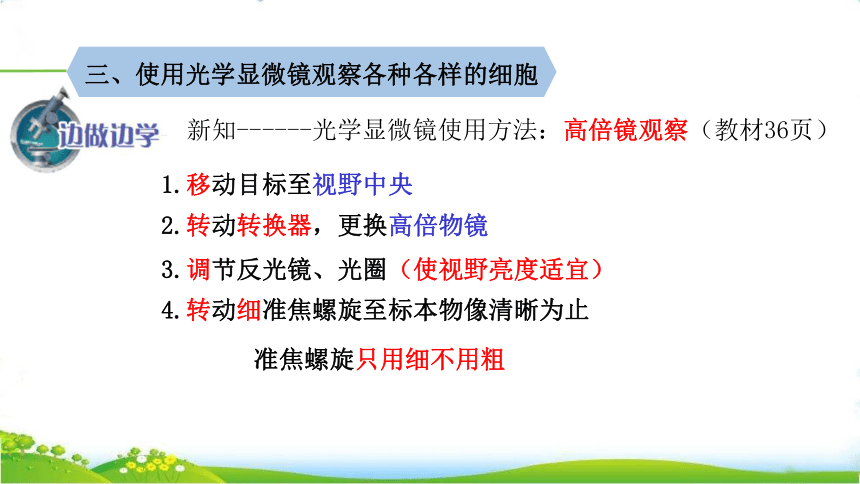 三、使用光学显微镜观察各种各样的细胞

边做边学

新知------光学显微镜使用方法：高倍镜观察（教材36页）

1.移动目标至视野中央

2.转动转换器，更换高倍物镜

3.调节反光镜、光圈（使视野亮度适宜）

4.转动细准焦螺旋至标本物像清晰为止

准焦螺旋只用细不用粗